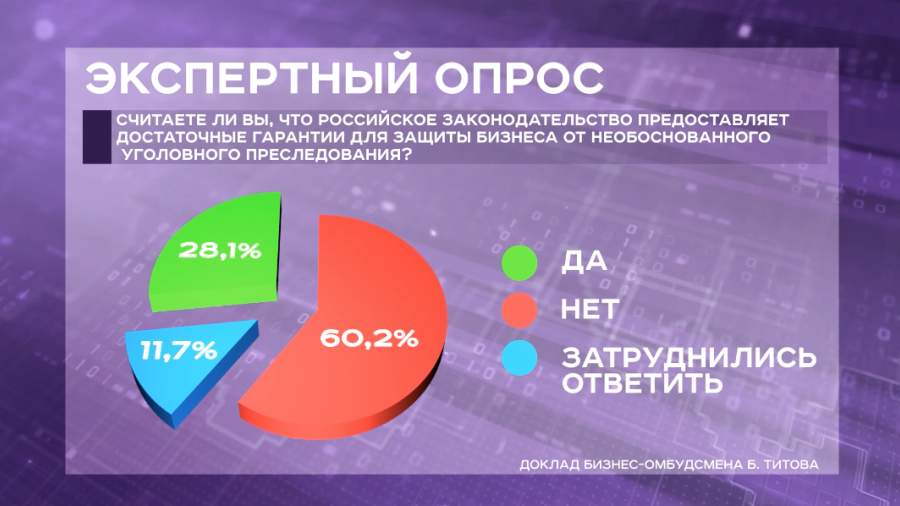 ЭКСПЕРТНЫЙ ОПРОС

СЧИТАЕТЕ ЛИ ВЫ, ЧТО РОССИЙСКОЕ ЗАКОНОДАТЕЛЬСТВО ПРЕДОСТАВЛЯЕТ ДОСТАТОЧНЫЕ ГАРАНТИИ ДЛЯ ЗАЩИТЫ БИЗНЕСА ОТ НЕОБОСНОВАННОГО УГОЛОВНОГО ПРЕСЛЕДОВАНИЯ?

28,1%

11,7%

60,2%

ДА

НЕТ

ЗАТРУДНИЛИСЬ ОТВЕТИТЬ

ДОКЛАД БИЗНЕС-ОМБУДСМЕНА Б. ТИТОВА